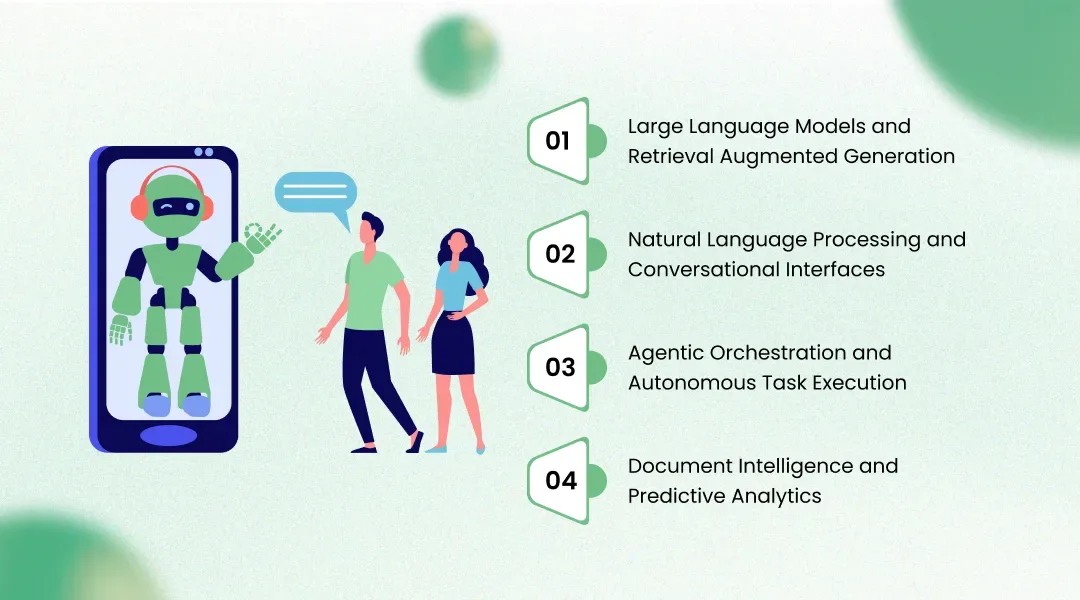 01 Large Language Models and Retrieval Augmented Generation

02 Natural Language Processing and Conversational Interfaces

03 Agentic Orchestration and Autonomous Task Execution

04 Document Intelligence and Predictive Analytics